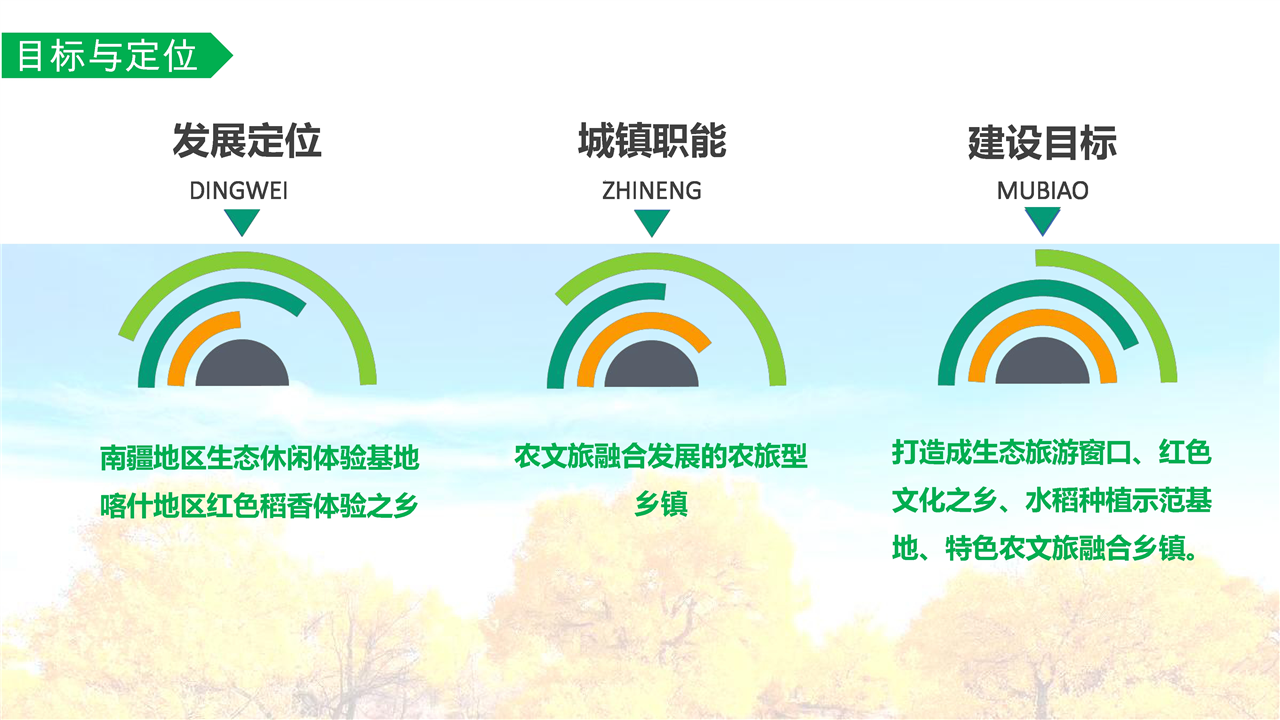 目标与定位

发展定位
DINGWEI

南疆地区生态休闲体验基地
喀什地区红色稻香体验之乡

城镇职能
ZHINENG

农文旅融合发展的农旅型乡镇

建设目标
MUBIAO

打造成生态旅游窗口、红色文化之乡、水稻种植示范基地、特色农文旅融合乡镇。